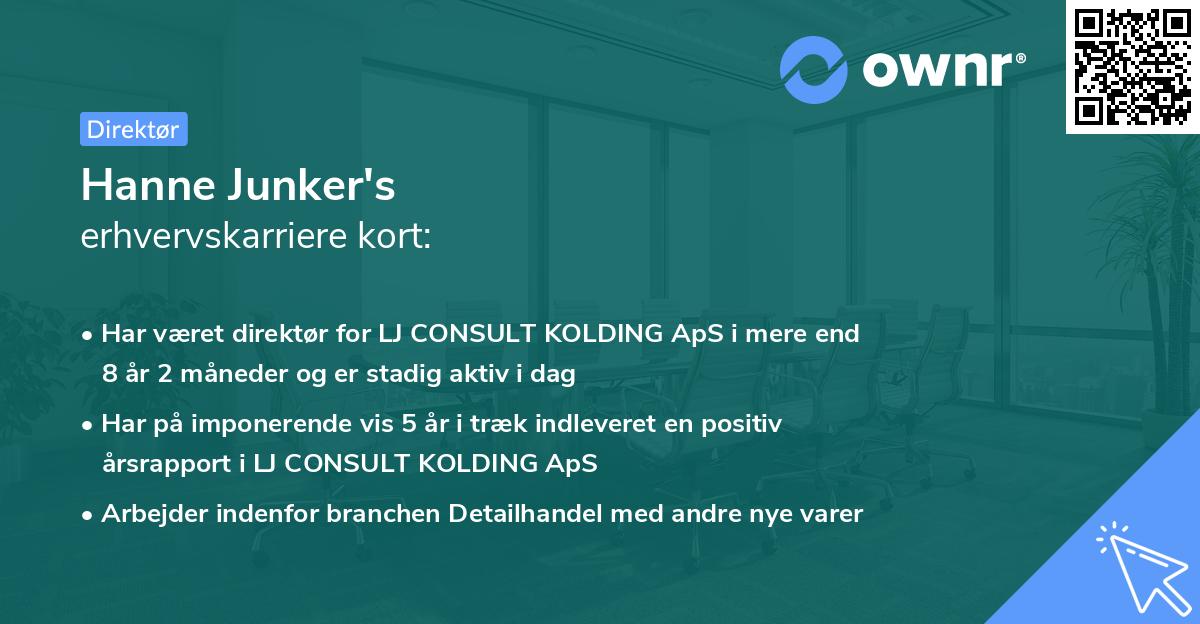 ownr®

Direktør

Hanne Junker's
erhvervskarriere kort:

• Har været direktør for LJ CONSULT KOLDING ApS i mere end 8 år 2 måneder og er stadig aktiv i dag

• Har på imponerende vis 5 år i træk indleveret en positiv årsrapport i LJ CONSULT KOLDING ApS

• Arbejder indenfor branchen Detailhandel med andre nye varer